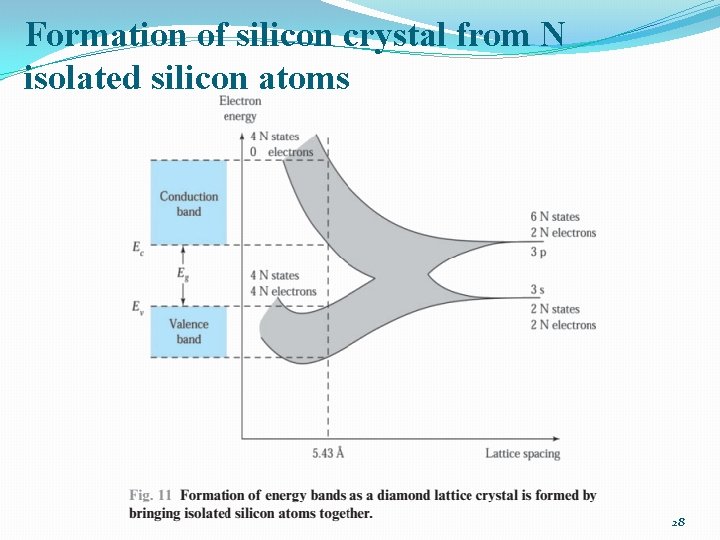 Formation of silicon crystal from N isolated silicon atoms

Electron energy

4 N states
0 electrons

Conduction band

$E_c$

$E_g$

$E_v$

Valence band

4 N states
4 N electrons

6 N states
2 N electrons
3 p

3 s
2 N states
2 N electrons

5.43 Å

Lattice spacing

Fig. 11 Formation of energy bands as a diamond lattice crystal is formed by bringing isolated silicon atoms together.

28